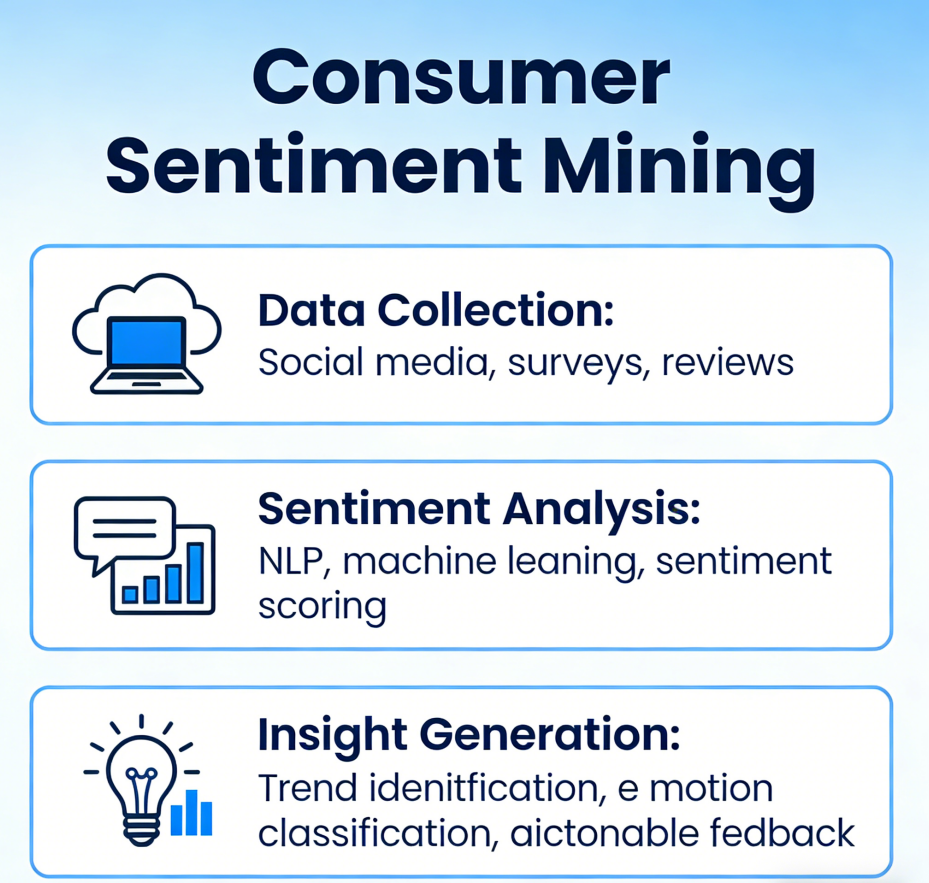 Consumer Sentiment Mining

Data Collection:
Social media, surveys, reviews

Sentiment Analysis:
NLP, machine leaning, sentiment scoring

Insight Generation:
Trend idenitfication, e motion classification, aictonable fedback